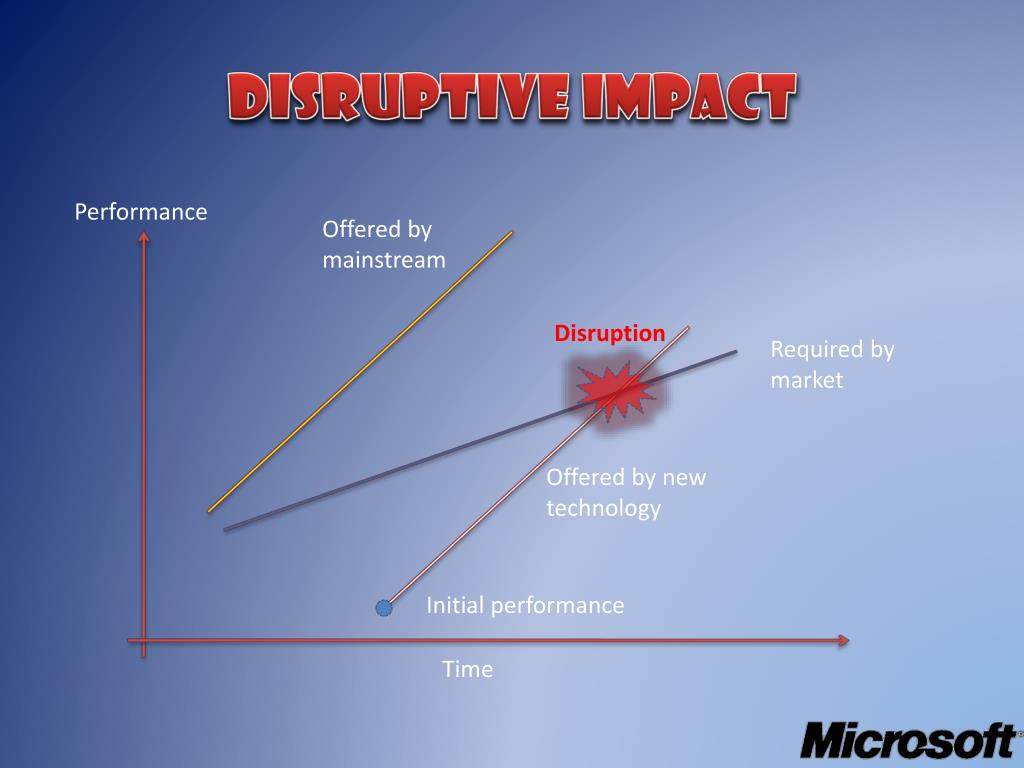 DISRUPTIVE IMPACT

Performance

Offered by mainstream

Disruption

Required by market

Offered by new technology

Initial performance

Time

Microsoft